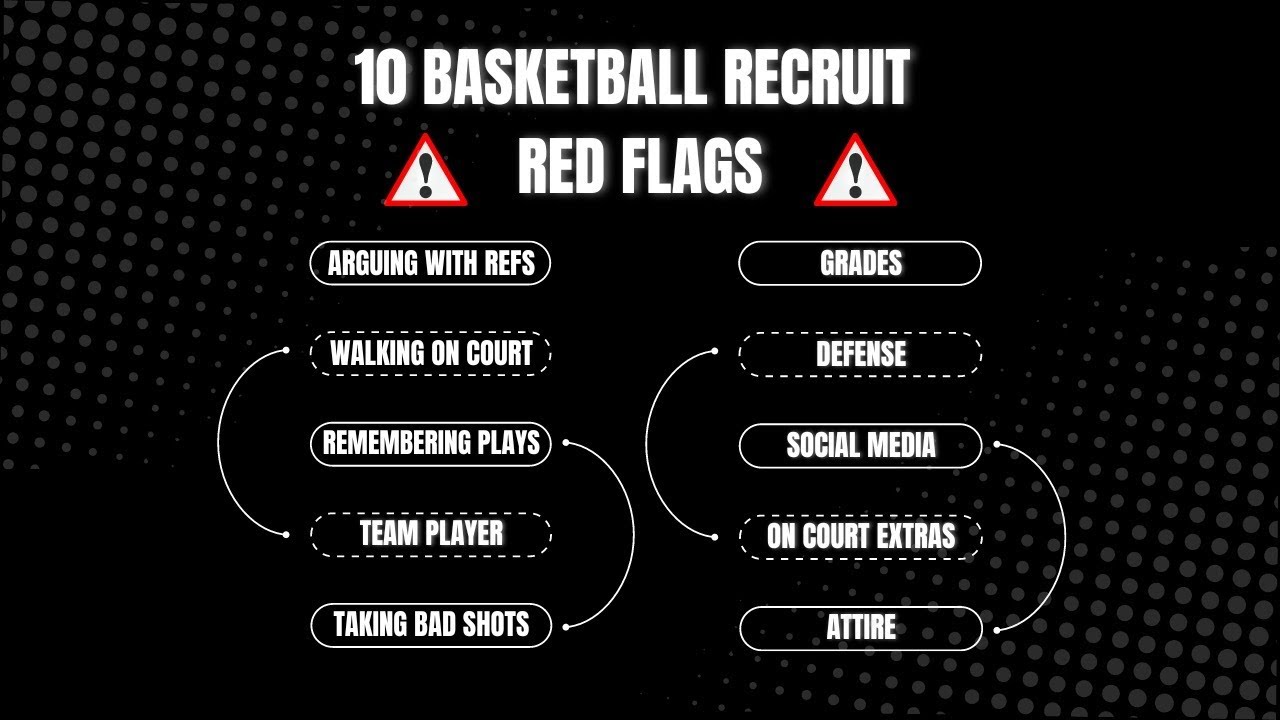 10 BASKETBALL RECRUIT

RED FLAGS

ARGUING WITH REFS

WALKING ON COURT

REMEMBERING PLAYS

TEAM PLAYER

TAKING BAD SHOTS

GRADES

DEFENSE

SOCIAL MEDIA

ON COURT EXTRAS

ATTIRE